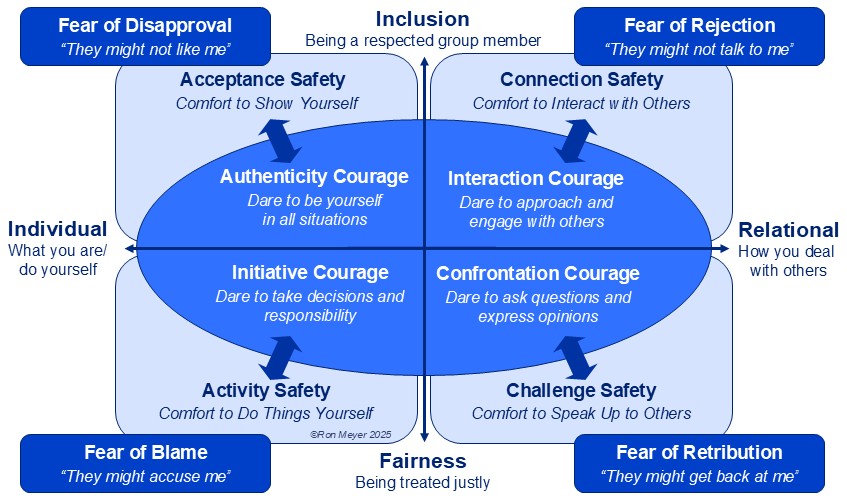 Fear of Disapproval
"They might not like me"

Inclusion
Being a respected group member

Fear of Rejection
"They might not talk to me"

Acceptance Safety
Comfort to Show Yourself

Connection Safety
Comfort to Interact with Others

Authenticity Courage
Dare to be yourself in all situations

Interaction Courage
Dare to approach and engage with others

Individual
What you are/ do yourself

Relational
How you deal with others

Initiative Courage
Dare to take decisions and responsibility

Confrontation Courage
Dare to ask questions and express opinions

Activity Safety
Comfort to Do Things Yourself

Challenge Safety
Comfort to Speak Up to Others

©Ron Meyer 2025

Fear of Blame
"They might accuse me"

Fairness
Being treated justly

Fear of Retribution
"They might get back at me"